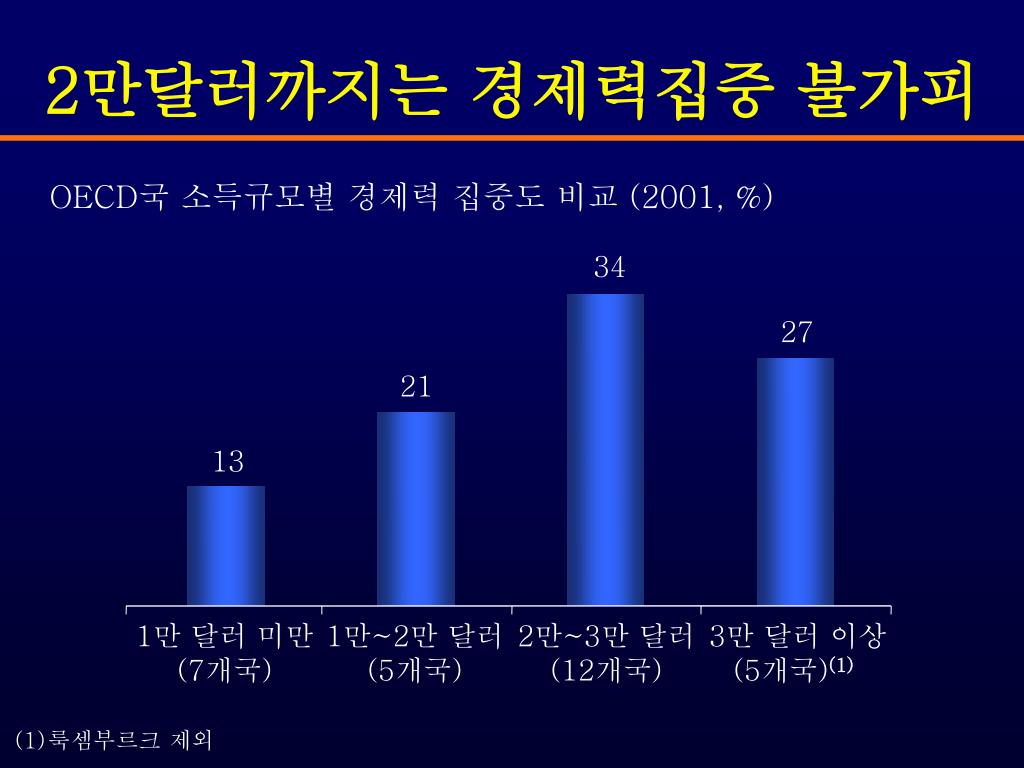 2만달러까지는 경제력집중 불가피

OECD국 소득규모별 경제력 집중도 비교 (2001, %)

13

21

34

27

1만 달러 미만 (7개국)

1만~2만 달러 (5개국)

2만~3만 달러 (12개국)

3만 달러 이상 (5개국)$^{(1)}$

(1)룩셈부르크 제외